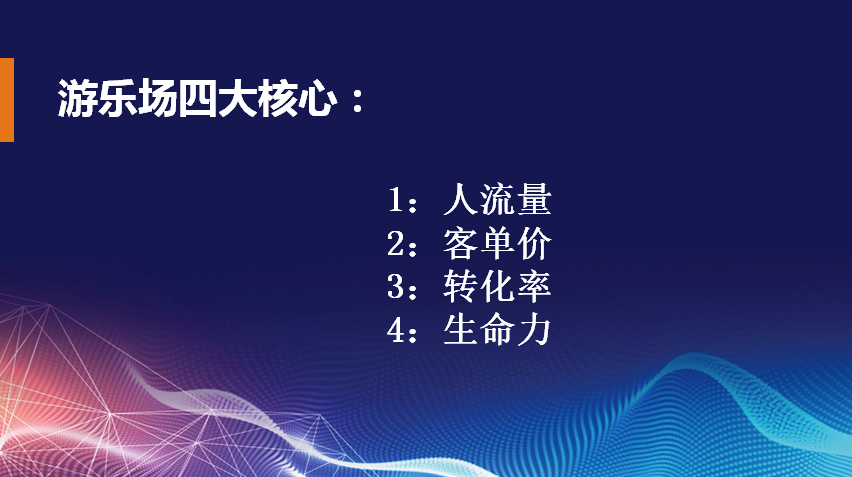 游乐场四大核心：

1：人流量
2：客单价
3：转化率
4：生命力